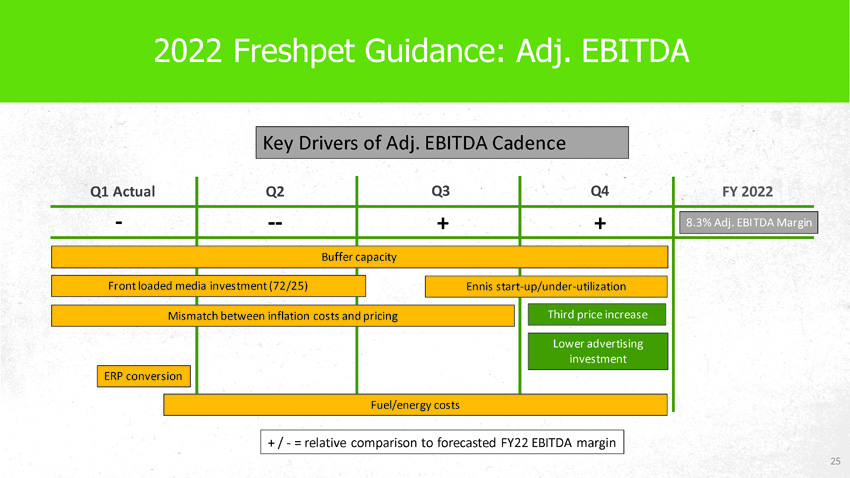 2022 Freshpet Guidance: Adj. EBITDA

Key Drivers of Adj. EBITDA Cadence

| Q1 Actual | Q2 | Q3 | Q4 | FY 2022 |
|---|---|---|---|---|
| - | -- | + | + | 8.3% Adj. EBITDA Margin |

Buffer capacity

Front loaded media investment (72/25)

Ennis start-up/under-utilization

Mismatch between inflation costs and pricing

Third price increase

Lower advertising investment

ERP conversion

Fuel/energy costs

+ / - = relative comparison to forecasted FY22 EBITDA margin

25